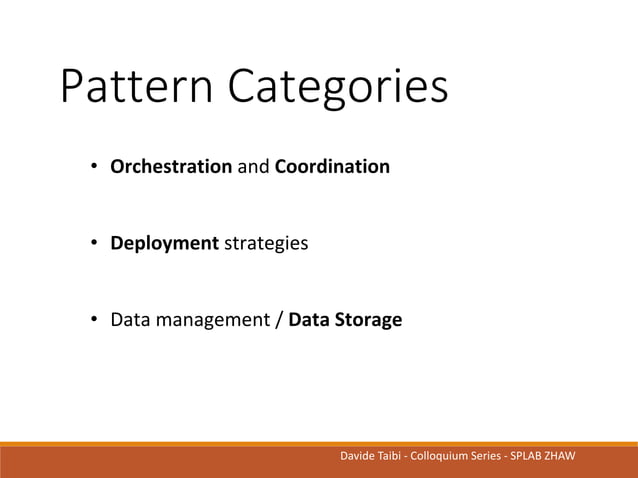 Pattern Categories

• Orchestration and Coordination

• Deployment strategies

• Data management / Data Storage

Davide Taibi - Colloquium Series - SPLAB ZHAW